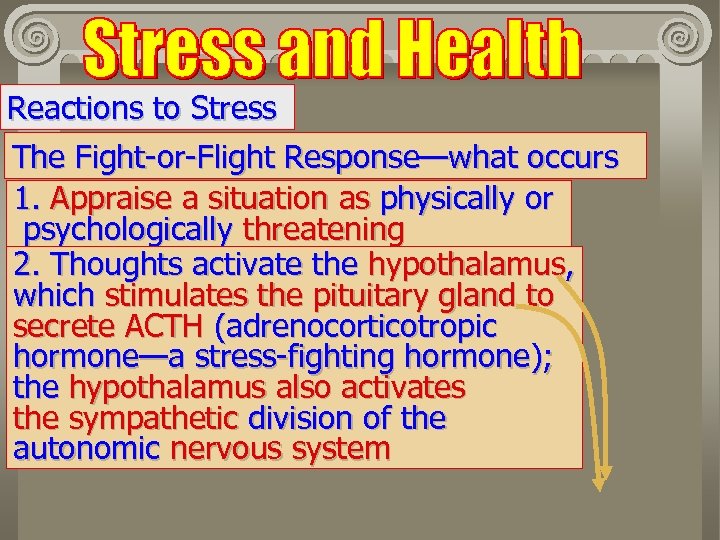 Stress and Health

Reactions to Stress

The Fight-or-Flight Response—what occurs

1. Appraise a situation as physically or psychologically threatening

2. Thoughts activate the hypothalamus, which stimulates the pituitary gland to secrete ACTH (adrenocorticotropic hormone—a stress-fighting hormone); the hypothalamus also activates the sympathetic division of the autonomic nervous system